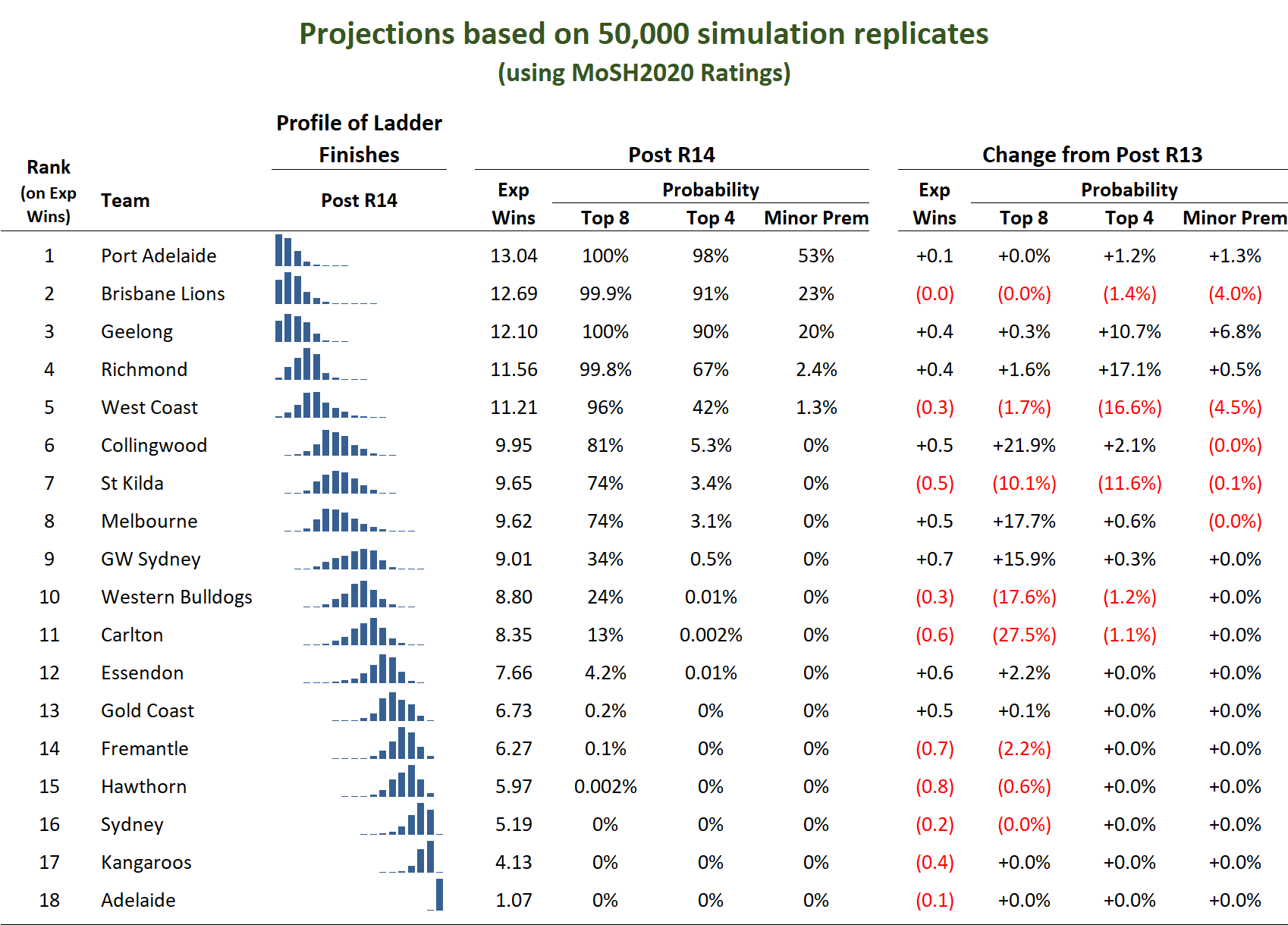 Projections based on 50,000 simulation replicates
(using MoSH2020 Ratings)

| Rank (on Exp Wins) | Team | Profile of Ladder Finishes Post R14 | Post R14 Exp Wins | Post R14 Probability Top 8 | Post R14 Probability Top 4 | Post R14 Probability Minor Prem | Change from Post R13 Exp Wins | Change from Post R13 Probability Top 8 | Change from Post R13 Probability Top 4 | Change from Post R13 Probability Minor Prem |
|---|---|---|---|---|---|---|---|---|---|---|
| 1 | Port Adelaide | | 13.04 | 100% | 98% | 53% | +0.1 | +0.0% | +1.2% | +1.3% |
| 2 | Brisbane Lions | | 12.69 | 99.9% | 91% | 23% | (0.0) | (0.0%) | (1.4%) | (4.0%) |
| 3 | Geelong | | 12.10 | 100% | 90% | 20% | +0.4 | +0.3% | +10.7% | +6.8% |
| 4 | Richmond | | 11.56 | 99.8% | 67% | 2.4% | +0.4 | +1.6% | +17.1% | +0.5% |
| 5 | West Coast | | 11.21 | 96% | 42% | 1.3% | (0.3) | (1.7%) | (16.6%) | (4.5%) |
| 6 | Collingwood | | 9.95 | 81% | 5.3% | 0% | +0.5 | +21.9% | +2.1% | (0.0%) |
| 7 | St Kilda | | 9.65 | 74% | 3.4% | 0% | (0.5) | (10.1%) | (11.6%) | (0.1%) |
| 8 | Melbourne | | 9.62 | 74% | 3.1% | 0% | +0.5 | +17.7% | +0.6% | (0.0%) |
| 9 | GW Sydney | | 9.01 | 34% | 0.5% | 0% | +0.7 | +15.9% | +0.3% | +0.0% |
| 10 | Western Bulldogs | | 8.80 | 24% | 0.01% | 0% | (0.3) | (17.6%) | (1.2%) | +0.0% |
| 11 | Carlton | | 8.35 | 13% | 0.002% | 0% | (0.6) | (27.5%) | (1.1%) | +0.0% |
| 12 | Essendon | | 7.66 | 4.2% | 0.01% | 0% | +0.6 | +2.2% | +0.0% | +0.0% |
| 13 | Gold Coast | | 6.73 | 0.2% | 0% | 0% | +0.5 | +0.1% | +0.0% | +0.0% |
| 14 | Fremantle | | 6.27 | 0.1% | 0% | 0% | (0.7) | (2.2%) | +0.0% | +0.0% |
| 15 | Hawthorn | | 5.97 | 0.002% | 0% | 0% | (0.8) | (0.6%) | +0.0% | +0.0% |
| 16 | Sydney | | 5.19 | 0% | 0% | 0% | (0.2) | (0.0%) | +0.0% | +0.0% |
| 17 | Kangaroos | | 4.13 | 0% | 0% | 0% | (0.4) | +0.0% | +0.0% | +0.0% |
| 18 | Adelaide | | 1.07 | 0% | 0% | 0% | (0.1) | +0.0% | +0.0% | +0.0% |